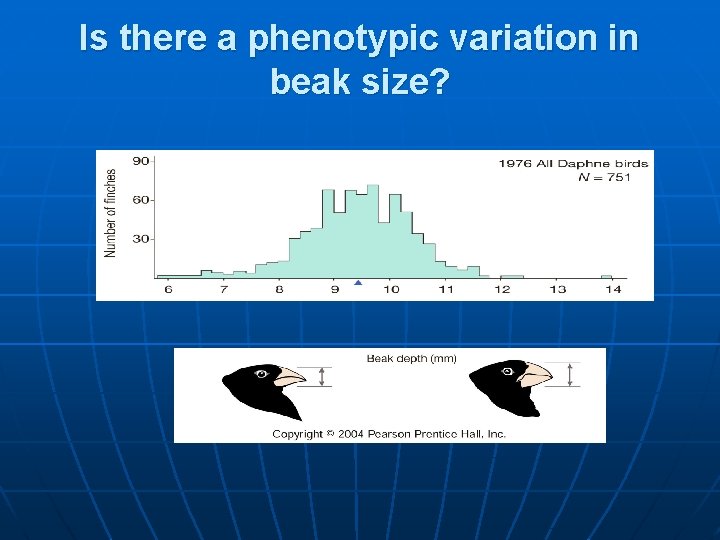 Is there a phenotypic variation in beak size?

Number of finches

90

60

30

1976 All Daphne birds
$N = 751$

6 7 8 9 10 11 12 13 14

Beak depth (mm)

Copyright © 2004 Pearson Prentice Hall, Inc.